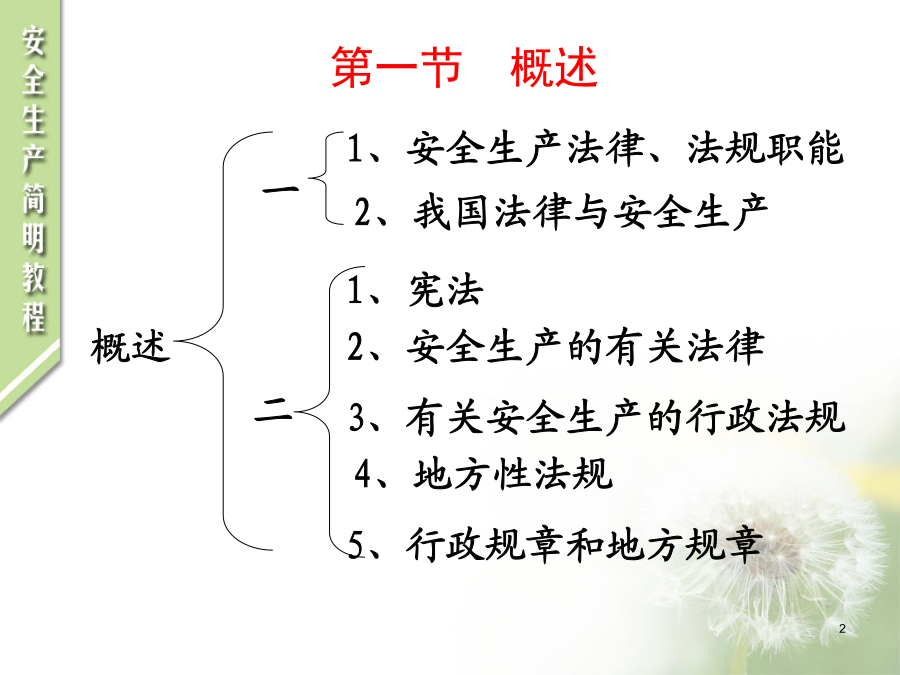 安全生产简明教程

第一节　概述

概述

一

1、安全生产法律、法规职能

2、我国法律与安全生产

二

1、宪法

2、安全生产的有关法律

3、有关安全生产的行政法规

4、地方性法规

5、行政规章和地方规章

2